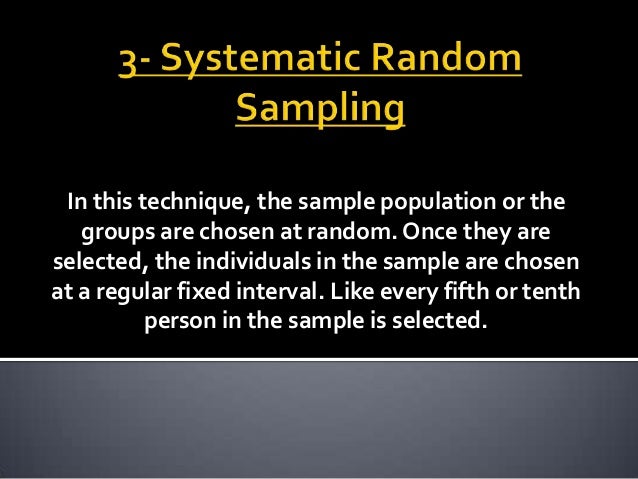 3- Systematic Random Sampling

In this technique, the sample population or the groups are chosen at random. Once they are selected, the individuals in the sample are chosen at a regular fixed interval. Like every fifth or tenth person in the sample is selected.